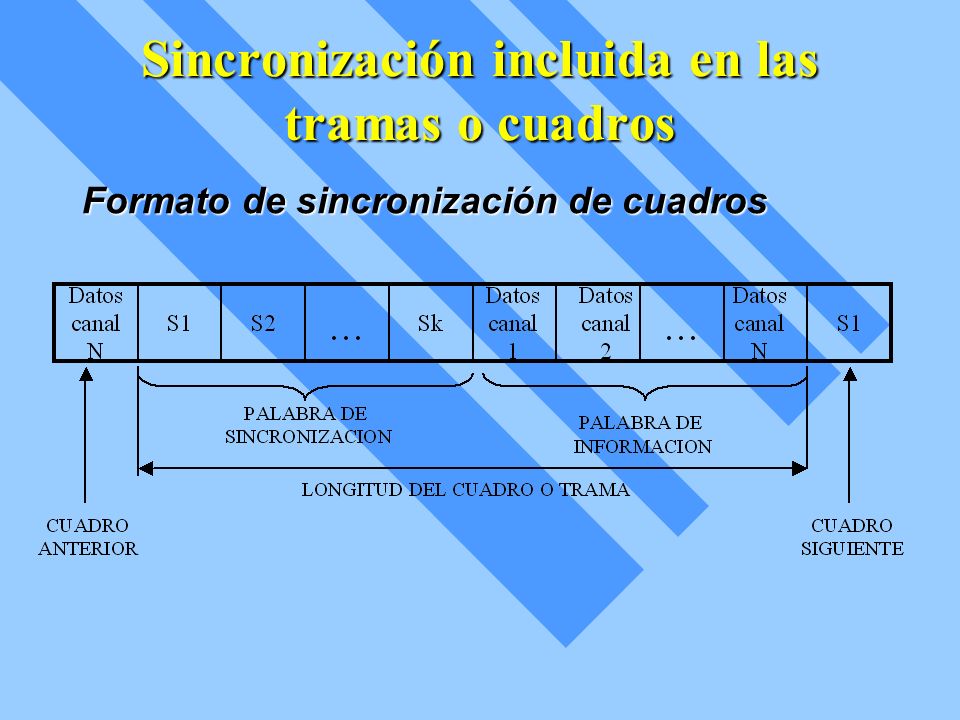 Sincronización incluida en las tramas o cuadros

Formato de sincronización de cuadros

| Datos canal N | S1 | S2 | ... | Sk | Datos canal 1 | Datos canal 2 | ... | Datos canal N | S1 |
|---|---|---|---|---|---|---|---|---|---|

PALABRA DE SINCRONIZACION

PALABRA DE INFORMACION

LONGITUD DEL CUADRO O TRAMA

CUADRO ANTERIOR

CUADRO SIGUIENTE